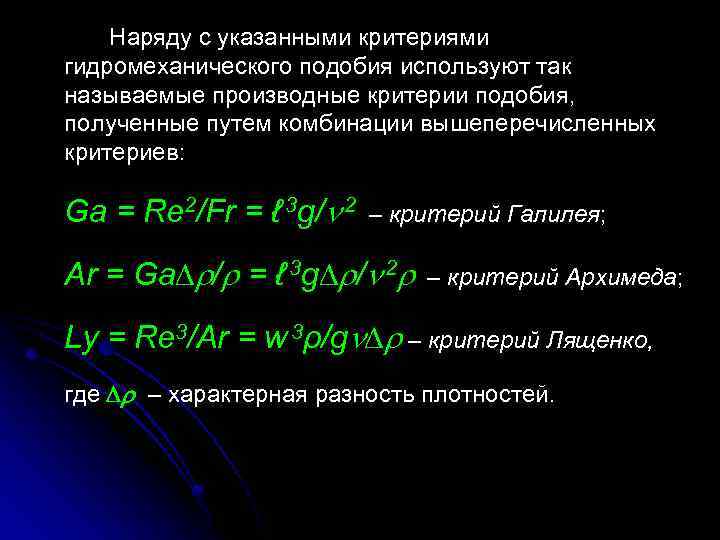 Наряду с указанными критериями гидромеханического подобия используют так называемые производные критерии подобия, полученные путем комбинации вышеперечисленных критериев:

$Ga = Re^2/Fr = \ell^3 g/\nu^2$ – критерий Галилея;

$Ar = Ga\Delta\rho/\rho = \ell^3 g\Delta\rho/\nu^2\rho$ – критерий Архимеда;

$Ly = Re^3/Ar = w^3\rho/g\nu\Delta\rho$ – критерий Лященко,

где $\Delta\rho$ – характерная разность плотностей.